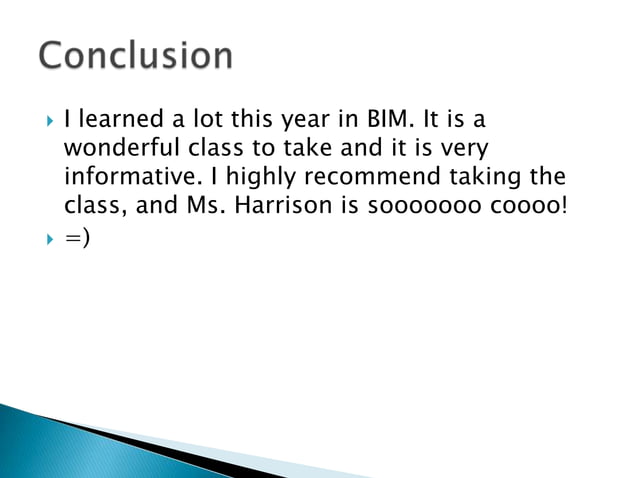 Conclusion

I learned a lot this year in BIM. It is a wonderful class to take and it is very informative. I highly recommend taking the class, and Ms. Harrison is sooooooo coooo!

=)